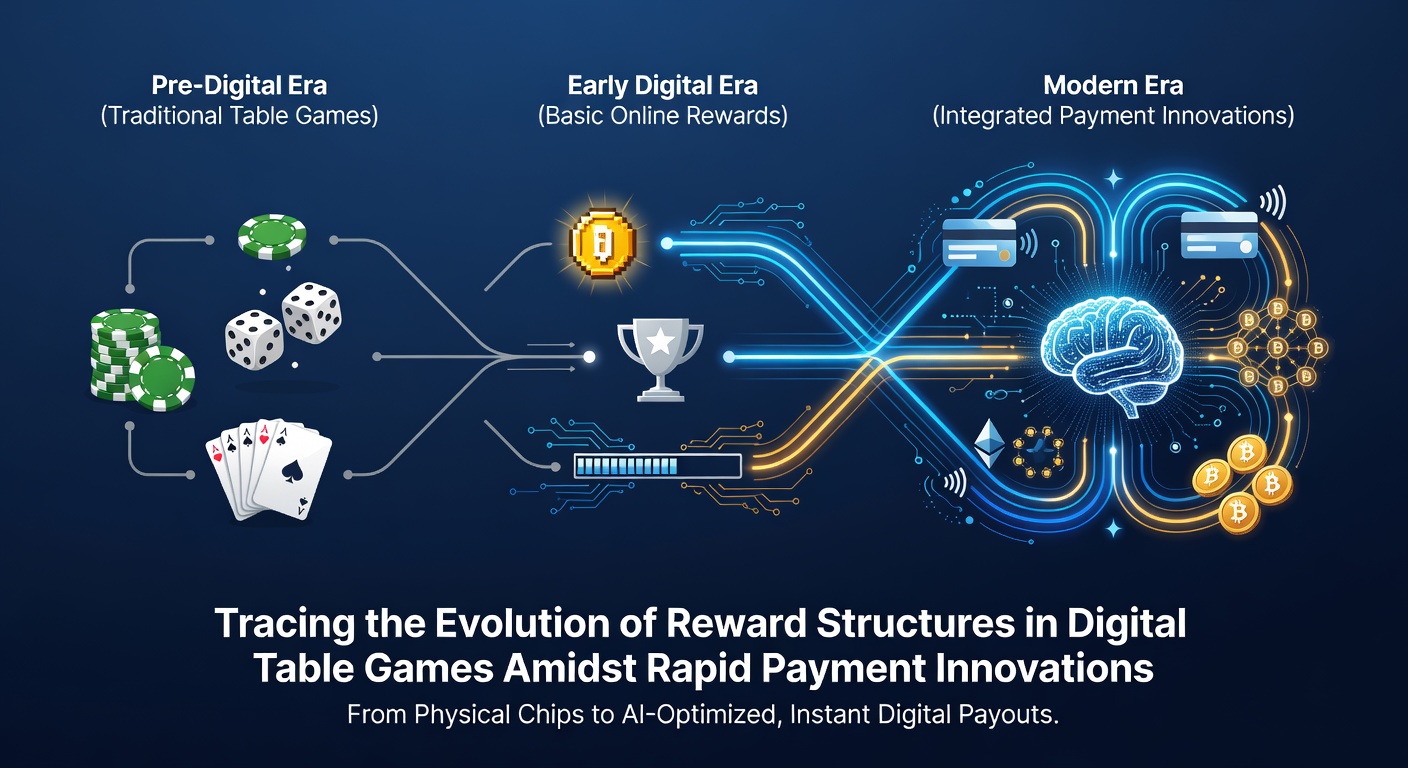 Pre-Digital Era
(Traditional Table Games)

Early Digital Era
(Basic Online Rewards)

Modern Era
(Integrated Payment Innovations)

Tracing the Evolution of Reward Structures in Digital Table Games Amidst Rapid Payment Innovations

From Physical Chips to AI-Optimized, Instant Digital Payouts.